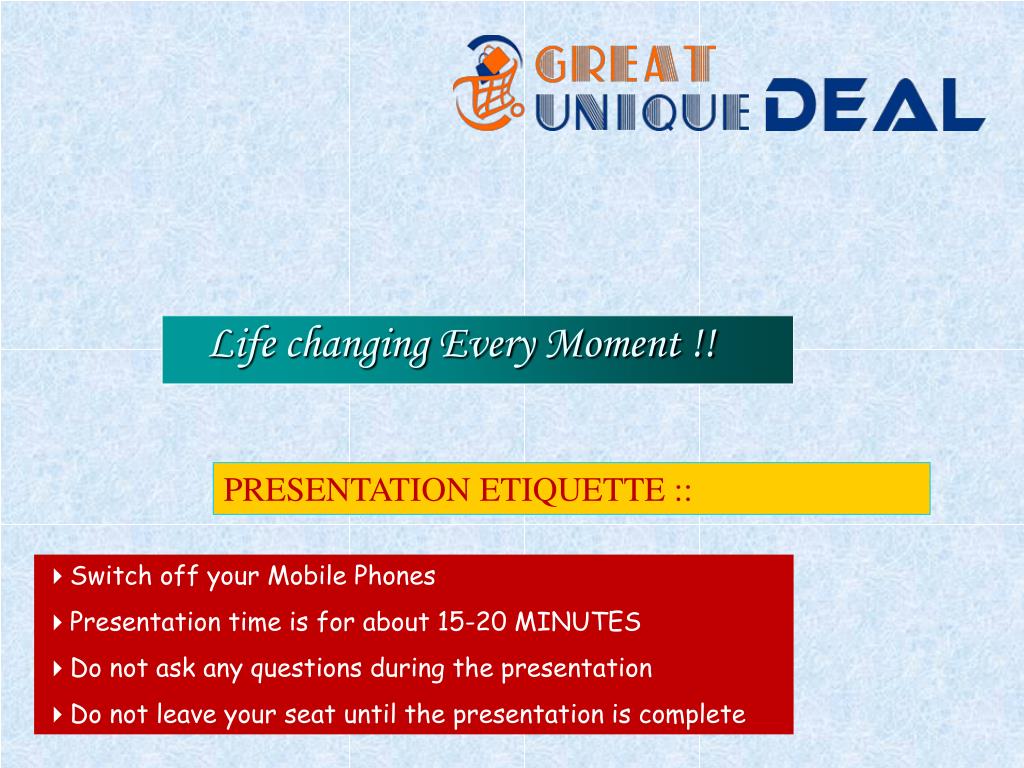 GREAT UNIQUE DEAL

Life changing Every Moment !!

PRESENTATION ETIQUETTE ::

Switch off your Mobile Phones
Presentation time is for about 15-20 MINUTES
Do not ask any questions during the presentation
Do not leave your seat until the presentation is complete